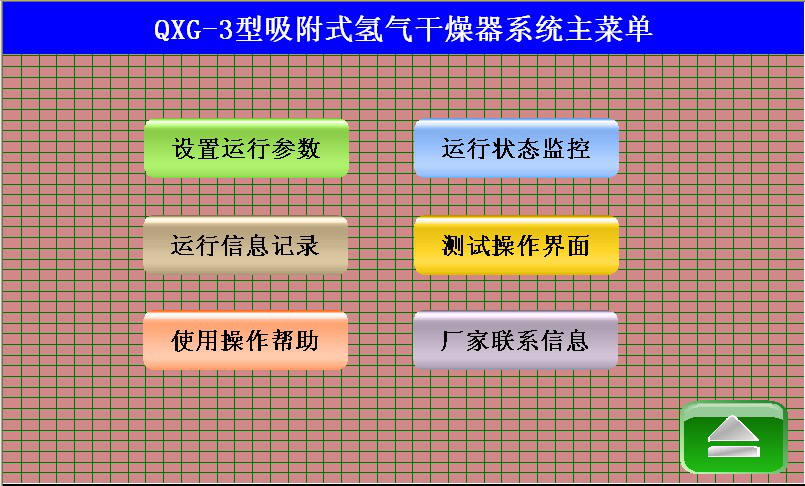 QXG-3型吸附式氢气干燥器系统主菜单

设置运行参数

运行状态监控

运行信息记录

测试操作界面

使用操作帮助

厂家联系信息